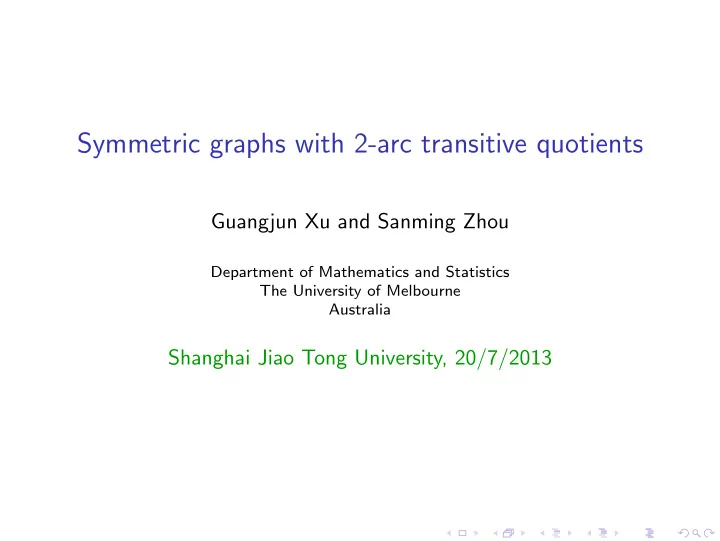 Symmetric graphs with 2-arc transitive quotients

Guangjun Xu and Sanming Zhou

Department of Mathematics and Statistics
The University of Melbourne
Australia

Shanghai Jiao Tong University, 20/7/2013